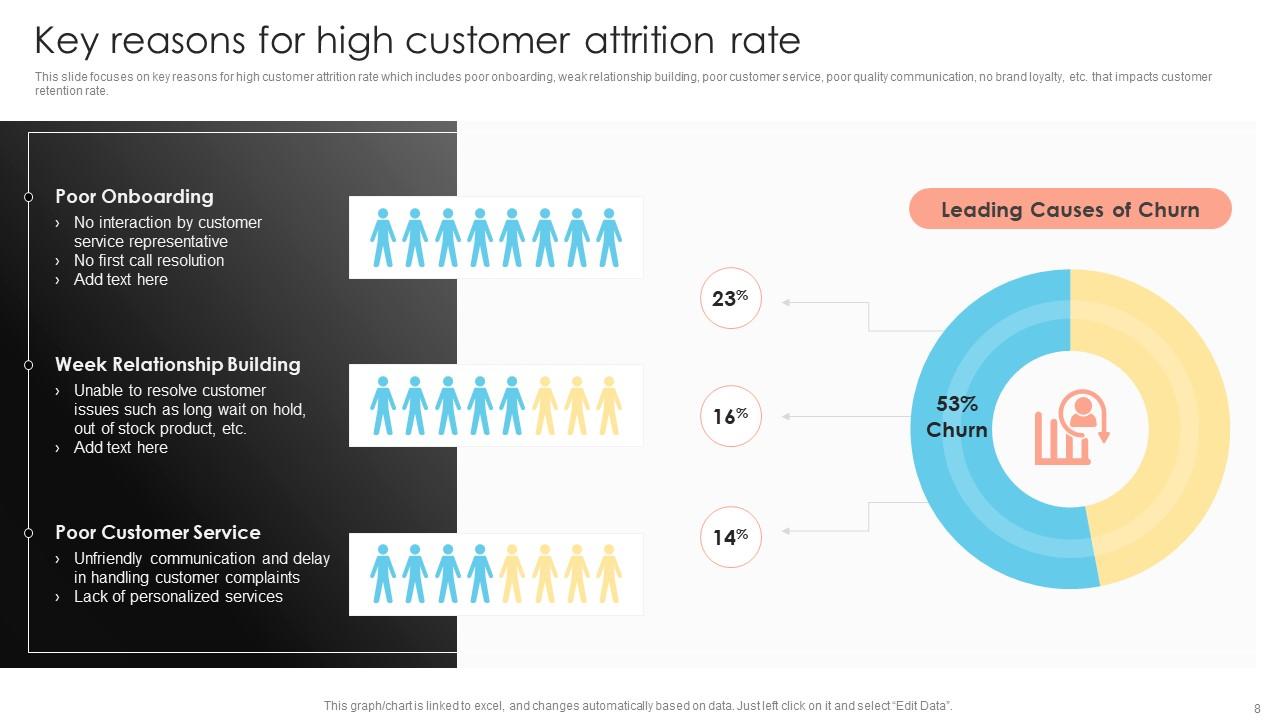 Key reasons for high customer attrition rate

This slide focuses on key reasons for high customer attrition rate which includes poor onboarding, weak relationship building, poor customer service, poor quality communication, no brand loyalty, etc. that impacts customer retention rate.

Poor Onboarding
› No interaction by customer service representative
› No first call resolution
› Add text here

Week Relationship Building
› Unable to resolve customer issues such as long wait on hold, out of stock product, etc.
› Add text here

Poor Customer Service
› Unfriendly communication and delay in handling customer complaints
› Lack of personalized services

Leading Causes of Churn

23%

16%

14%

53% Churn

This graph/chart is linked to excel, and changes automatically based on data. Just left click on it and select "Edit Data".

8